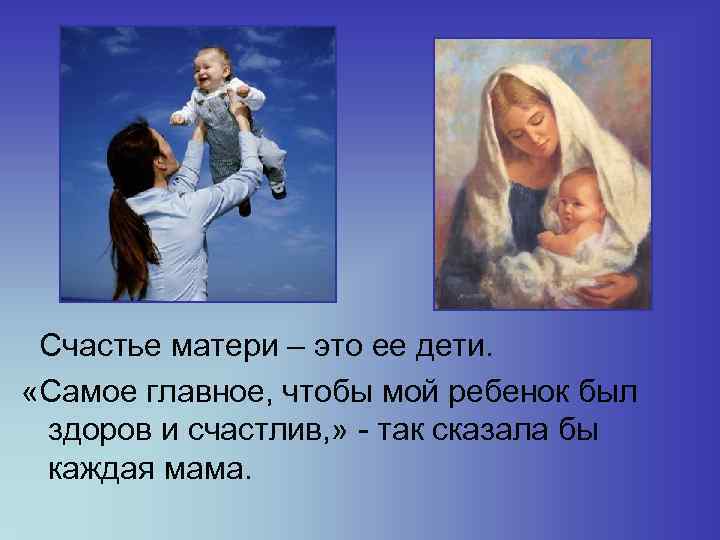 Счастье матери – это ее дети.

«Самое главное, чтобы мой ребенок был здоров и счастлив,» - так сказала бы каждая мама.